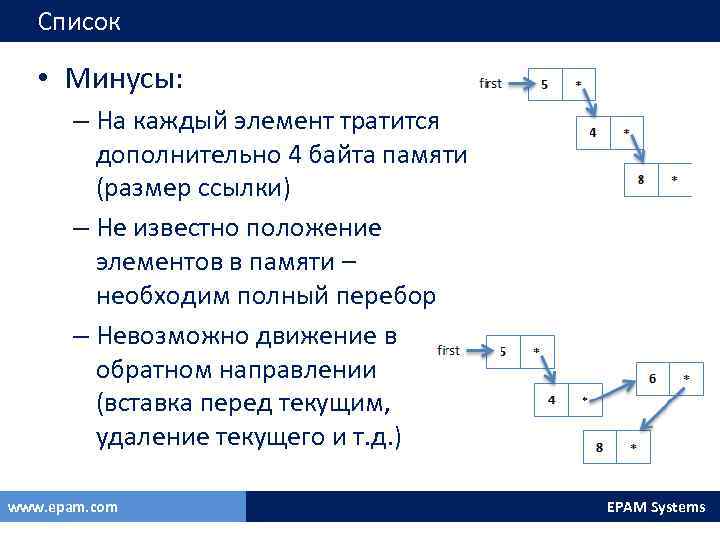 Список

• Минусы:

– На каждый элемент тратится дополнительно 4 байта памяти (размер ссылки)

– Не известно положение элементов в памяти – необходим полный перебор

– Невозможно движение в обратном направлении (вставка перед текущим, удаление текущего и т.д.)

first 5 *
4 *
8 *

first 5 *
4 *
6 *
8 *

www.epam.com

EPAM Systems